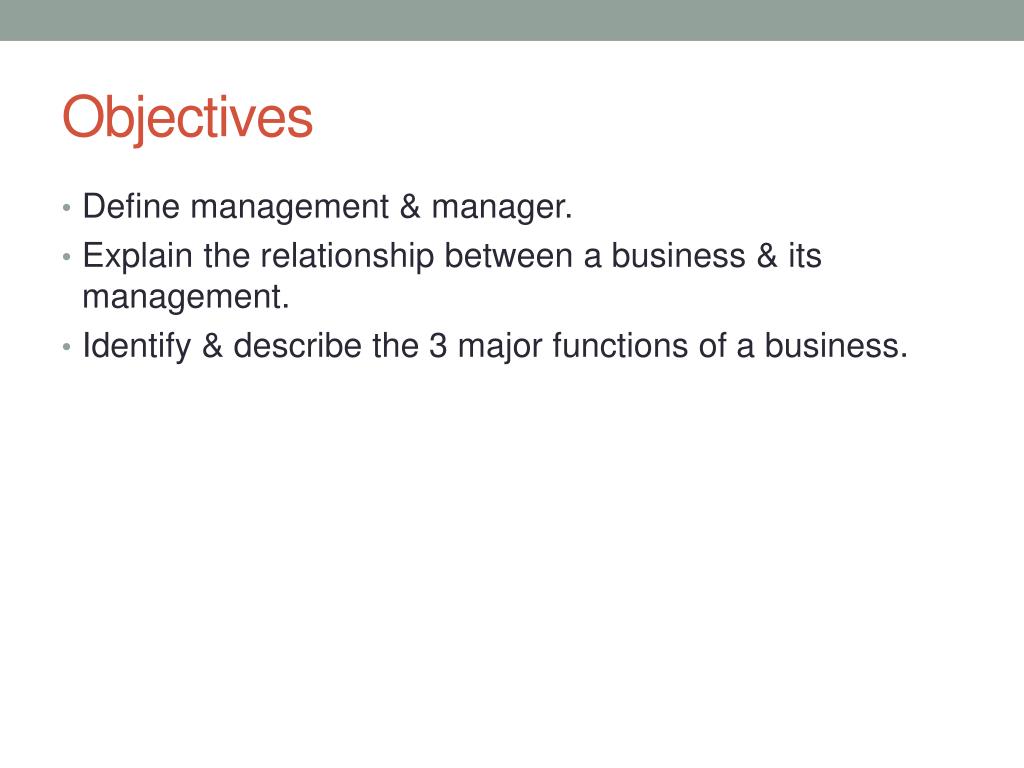 Objectives

• Define management & manager.
• Explain the relationship between a business & its management.
• Identify & describe the 3 major functions of a business.